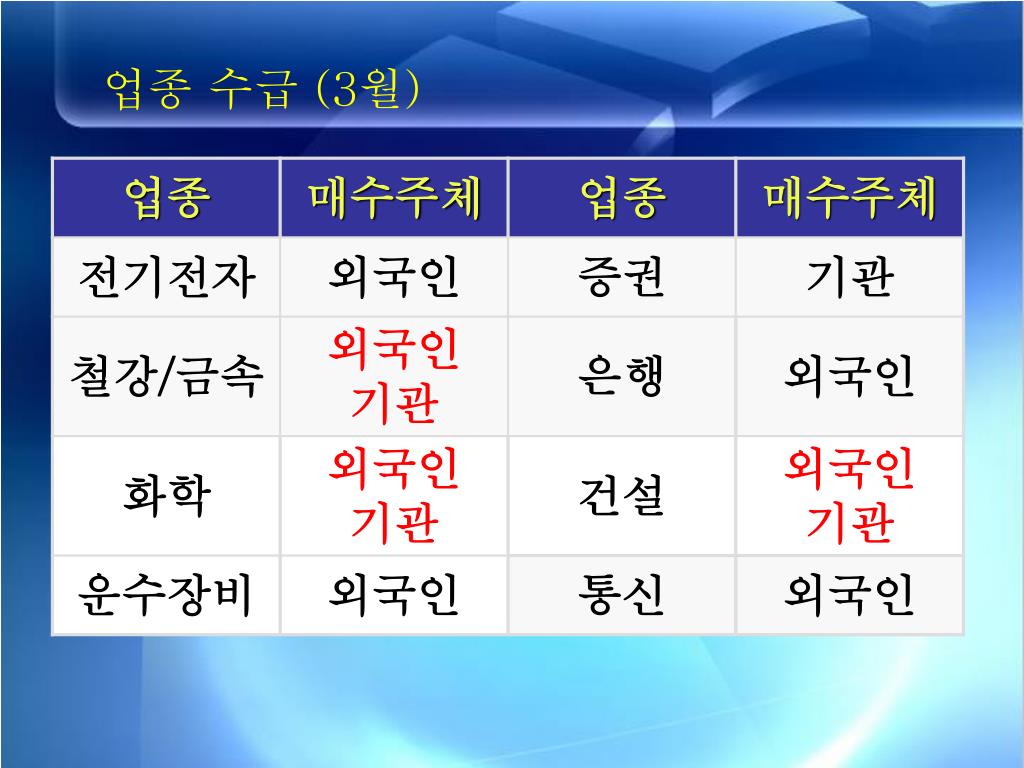 업종 수급 (3월)

| 업종 | 매수주체 | 업종 | 매수주체 |
|---|---|---|---|
| 전기전자 | 외국인 | 증권 | 기관 |
| 철강/금속 | 외국인 기관 | 은행 | 외국인 |
| 화학 | 외국인 기관 | 건설 | 외국인 기관 |
| 운수장비 | 외국인 | 통신 | 외국인 |